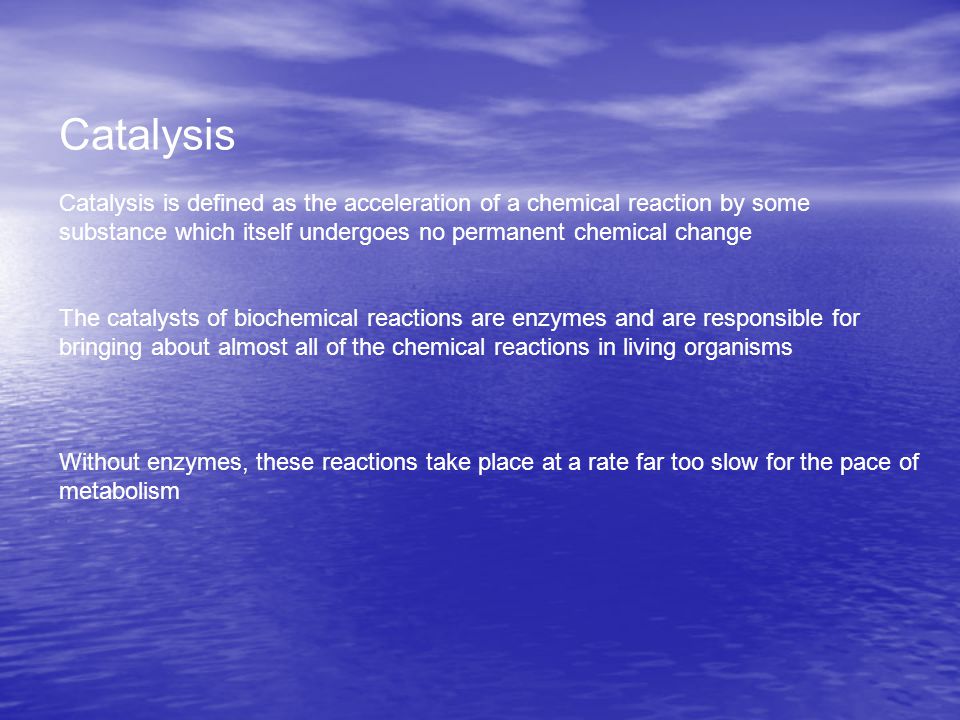 Catalysis

Catalysis is defined as the acceleration of a chemical reaction by some substance which itself undergoes no permanent chemical change

The catalysts of biochemical reactions are enzymes and are responsible for bringing about almost all of the chemical reactions in living organisms

Without enzymes, these reactions take place at a rate far too slow for the pace of metabolism